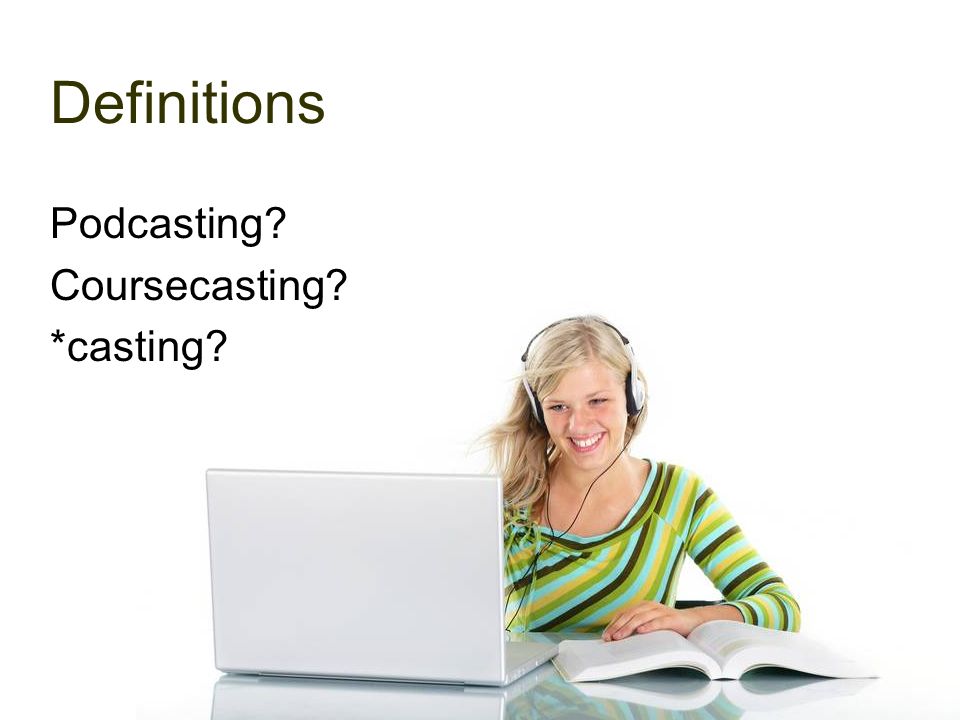 Definitions

Podcasting?
Coursecasting?
*casting?